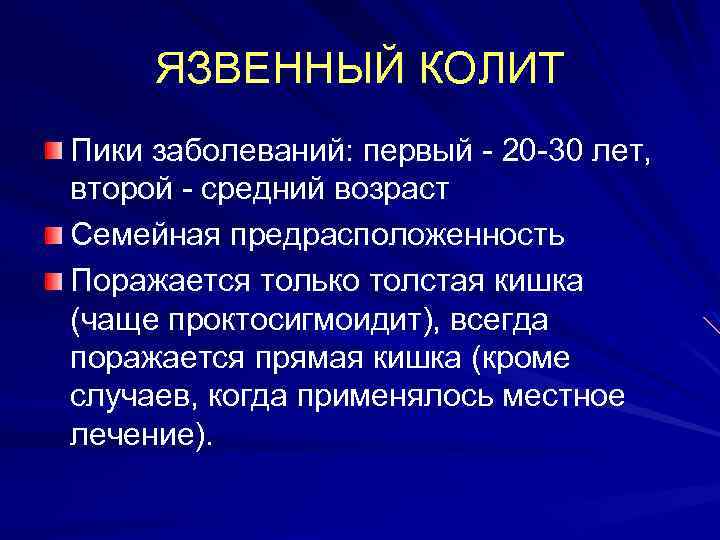 ЯЗВЕННЫЙ КОЛИТ

Пики заболеваний: первый - 20-30 лет, второй - средний возраст

Семейная предрасположенность

Поражается только толстая кишка (чаще проктосигмоидит), всегда поражается прямая кишка (кроме случаев, когда применялось местное лечение).